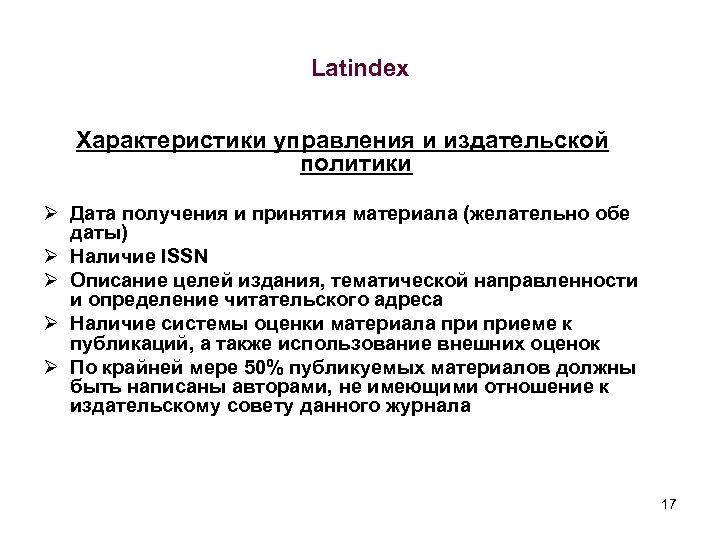 Latindex

Характеристики управления и издательской политики

➢ Дата получения и принятия материала (желательно обе даты)
➢ Наличие ISSN
➢ Описание целей издания, тематической направленности и определение читательского адреса
➢ Наличие системы оценки материала при приеме к публикаций, а также использование внешних оценок
➢ По крайней мере 50% публикуемых материалов должны быть написаны авторами, не имеющими отношение к издательскому совету данного журнала

17